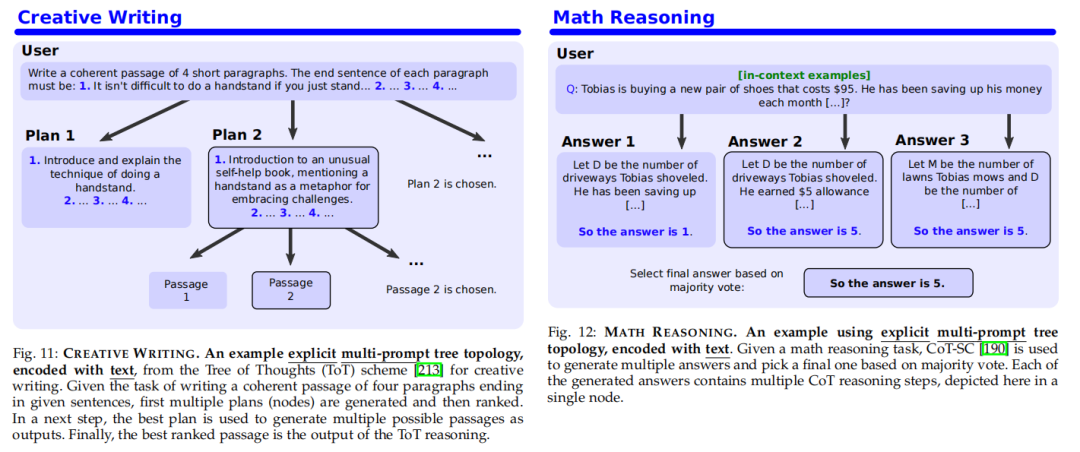 Creative Writing

User

Write a coherent passage of 4 short paragraphs. The end sentence of each paragraph must be: 1. It isn't difficult to do a handstand if you just stand... 2. ... 3. ... 4. ...

Plan 1

1. Introduce and explain the technique of doing a handstand.
2. ... 3. ... 4. ...

Plan 2

1. Introduction to an unusual self-help book, mentioning a handstand as a metaphor for embracing challenges.
2. ... 3. ... 4. ...

...

Plan 2 is chosen.

Passage 1

Passage 2

...

Passage 2 is chosen.

Fig. 11: CREATIVE WRITING. An example explicit multi-prompt tree topology, encoded with text, from the Tree of Thoughts (ToT) scheme [213] for creative writing. Given the task of writing a coherent passage of four paragraphs ending in given sentences, first multiple plans (nodes) are generated and then ranked. In a next step, the best plan is used to generate multiple possible passages as outputs. Finally, the best ranked passage is the output of the ToT reasoning.

Math Reasoning

User

[in-context examples]
Q: Tobias is buying a new pair of shoes that costs $95. He has been saving up his money each month [...]?

Answer 1

Let D be the number of driveways Tobias shoveled. He has been saving up [...]

So the answer is 1.

Answer 2

Let D be the number of driveways Tobias shoveled. He earned $5 allowance [...]

So the answer is 5.

Answer 3

Let M be the number of lawns Tobias mows and D be the number of [...]

So the answer is 5.

Select final answer based on majority vote:

So the answer is 5.

Fig. 12: MATH REASONING. An example using explicit multi-prompt tree topology, encoded with text. Given a math reasoning task, CoT-SC [190] is used to generate multiple answers and pick a final one based on majority vote. Each of the generated answers contains multiple CoT reasoning steps, depicted here in a single node.